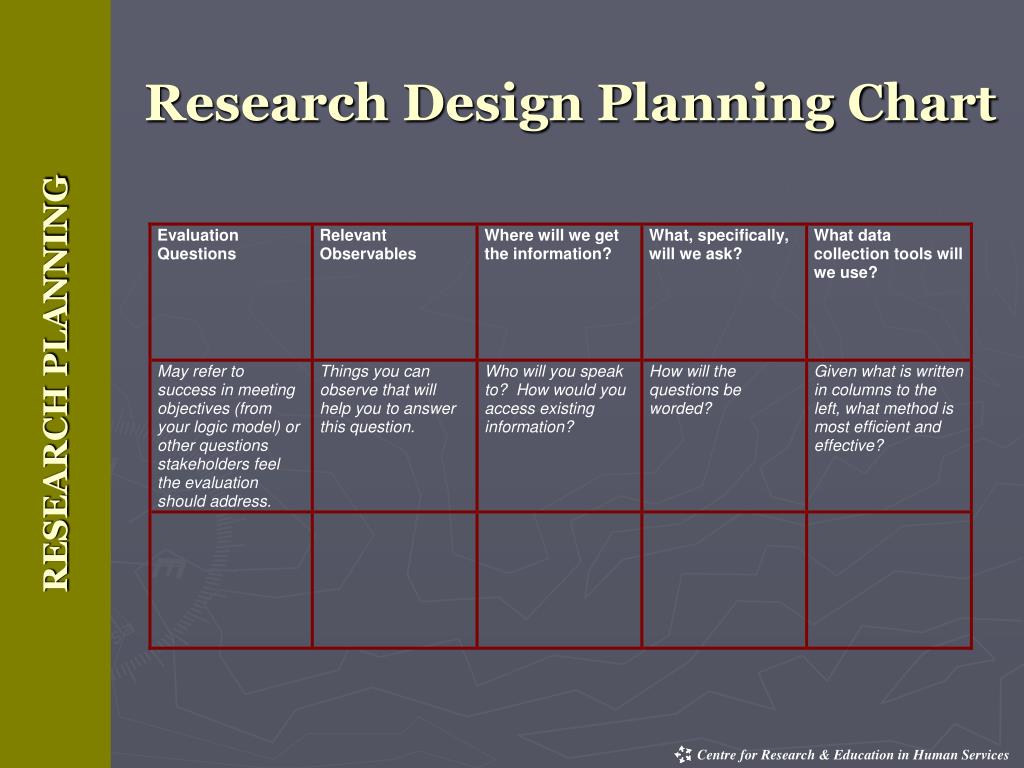 RESEARCH PLANNING

Research Design Planning Chart

| Evaluation Questions | Relevant Observables | Where will we get the information? | What, specifically, will we ask? | What data collection tools will we use? |
|---|---|---|---|---|
| May refer to success in meeting objectives (from your logic model) or other questions stakeholders feel the evaluation should address. | Things you can observe that will help you to answer this question. | Who will you speak to? How would you access existing information? | How will the questions be worded? | Given what is written in columns to the left, what method is most efficient and effective? |
| | | | | |

Centre for Research & Education in Human Services